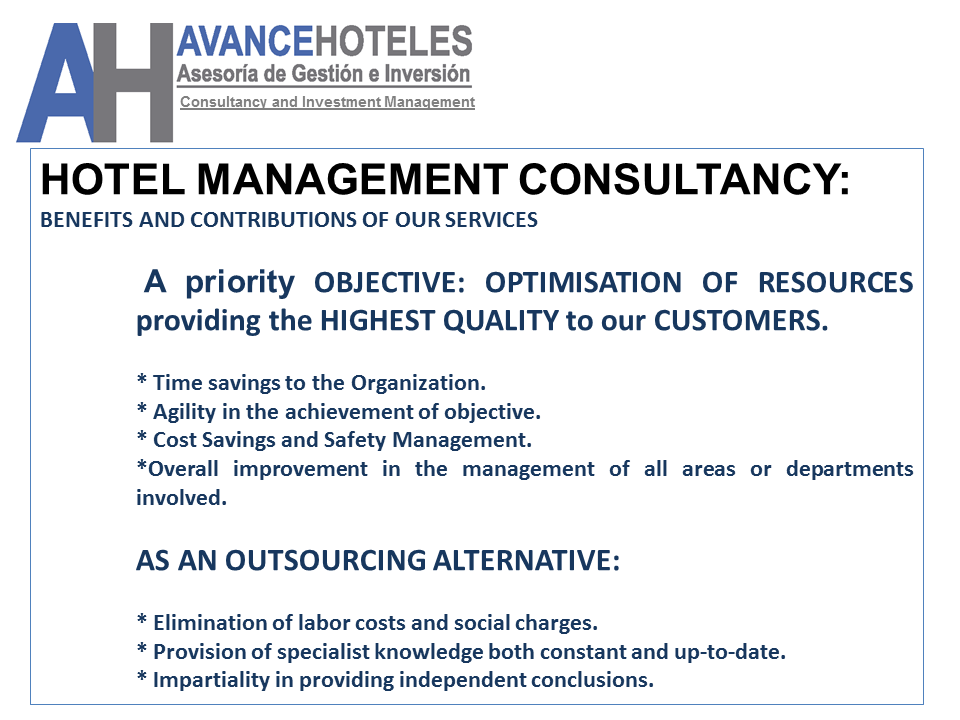 AH AVANCEHOTELES
Asesoría de Gestión e Inversión
Consultancy and Investment Management

HOTEL MANAGEMENT CONSULTANCY:
BENEFITS AND CONTRIBUTIONS OF OUR SERVICES

A priority OBJECTIVE: OPTIMISATION OF RESOURCES providing the HIGHEST QUALITY to our CUSTOMERS.

* Time savings to the Organization.
* Agility in the achievement of objective.
* Cost Savings and Safety Management.
*Overall improvement in the management of all areas or departments involved.

AS AN OUTSOURCING ALTERNATIVE:

* Elimination of labor costs and social charges.
* Provision of specialist knowledge both constant and up-to-date.
* Impartiality in providing independent conclusions.